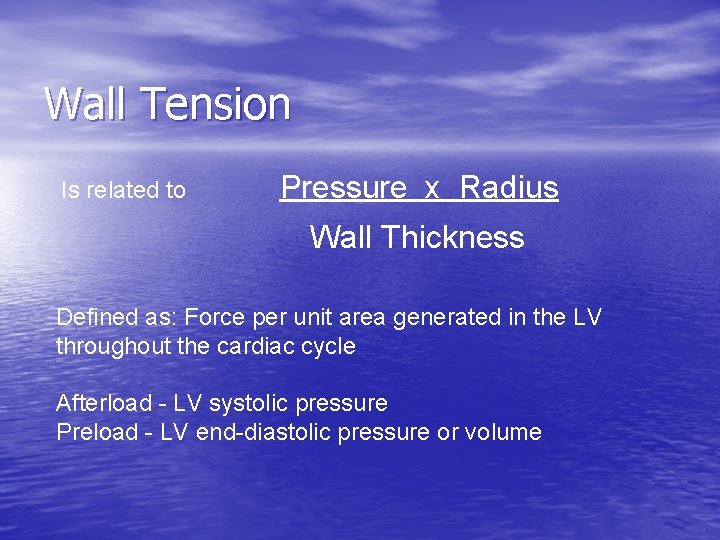 Wall Tension

Is related to $\frac{\text{Pressure x Radius}}{\text{Wall Thickness}}$

Defined as: Force per unit area generated in the LV throughout the cardiac cycle

Afterload - LV systolic pressure
Preload - LV end-diastolic pressure or volume